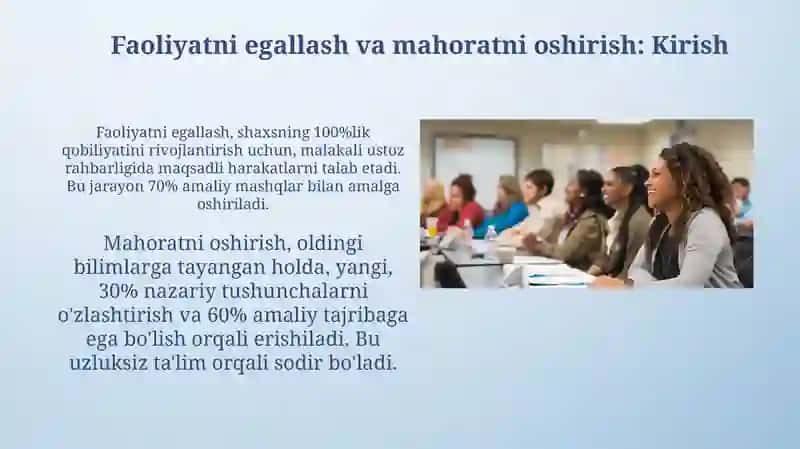 Faoliyatni egallash va mahoratni oshirish: Kirish

Faoliyatni egallash, shaxsning 100%lik qobiliyatini rivojlantirish uchun, malakali ustoz rahbarligida maqsadli harakatlarni talab etadi. Bu jarayon 70% amaliy mashqlar bilan amalga oshiriladi.

Mahoratni oshirish, oldingi bilimlarga tayangan holda, yangi, 30% nazariy tushunchalarni o'zlashtirish va 60% amaliy tajribaga ega bo'lish orqali erishiladi. Bu uzluksiz ta'lim orqali sodir bo'ladi.